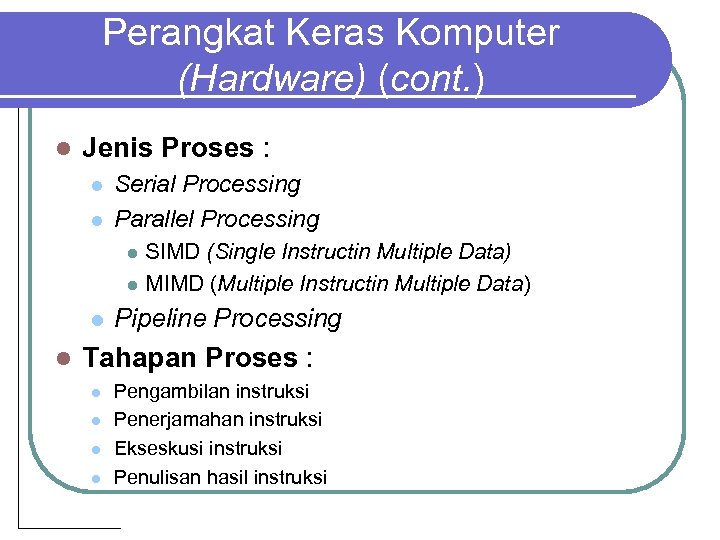 Perangkat Keras Komputer (Hardware) (cont.)

Jenis Proses :
Serial Processing
Parallel Processing
SIMD (Single Instructin Multiple Data)
MIMD (Multiple Instructin Multiple Data)
Pipeline Processing

Tahapan Proses :
Pengambilan instruksi
Penerjamahan instruksi
Ekseskusi instruksi
Penulisan hasil instruksi